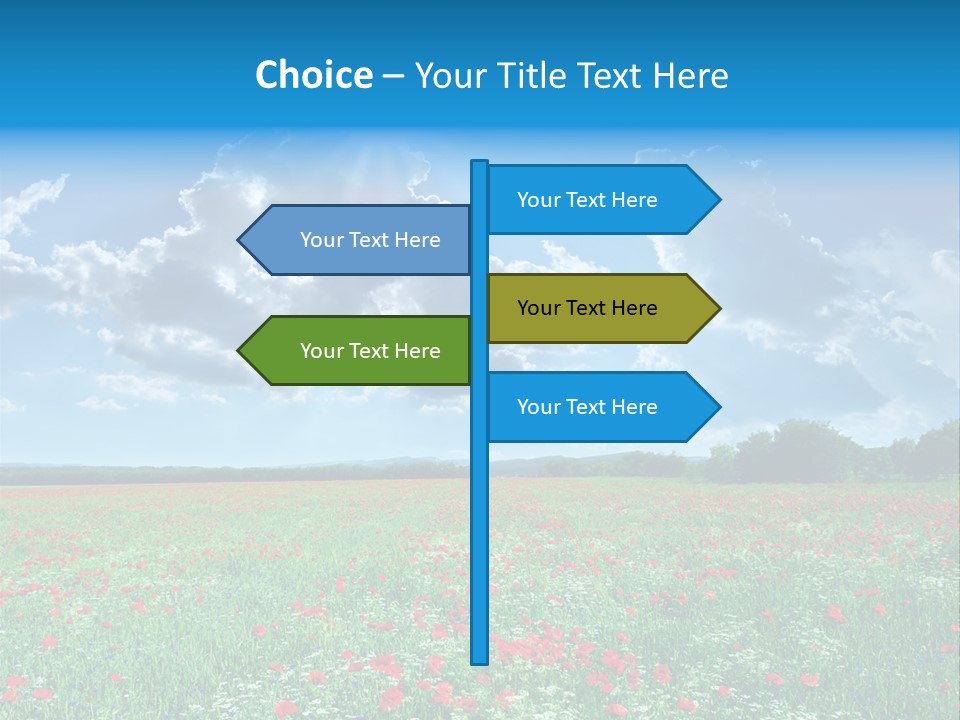 Choice – Your Title Text Here

Your Text Here

Your Text Here

Your Text Here

Your Text Here

Your Text Here